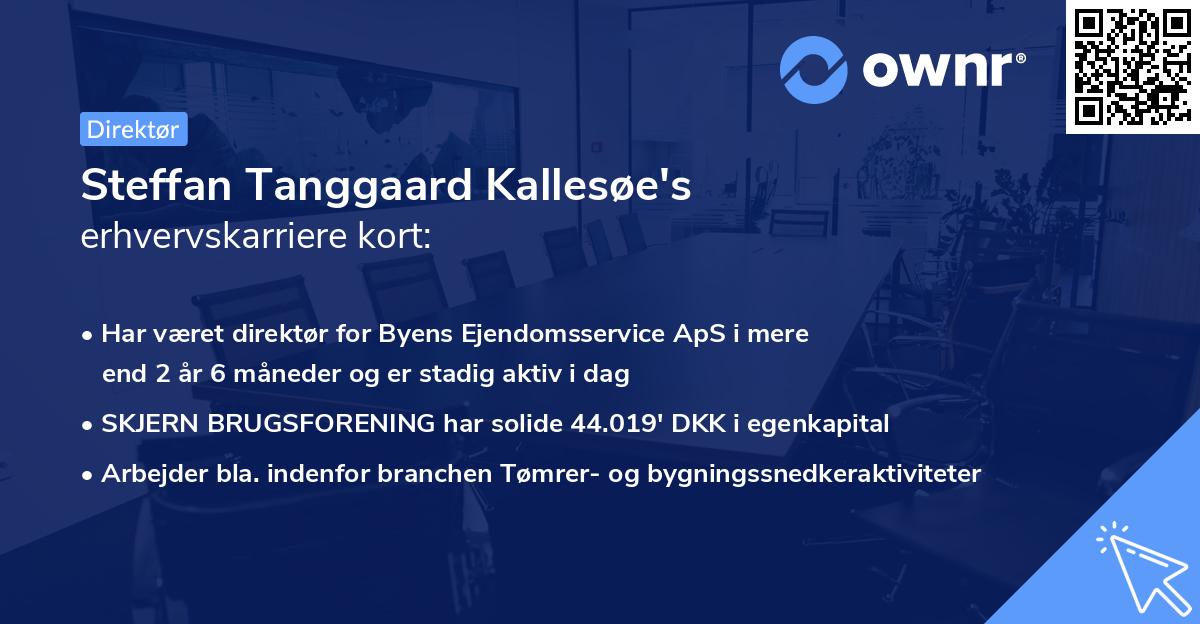 ownr®

Direktør

Steffan Tanggaard Kallesøe's erhvervskarriere kort:

• Har været direktør for Byens Ejendomsservice ApS i mere end 2 år 6 måneder og er stadig aktiv i dag

• SKJERN BRUGSFORENING har solide 44.019' DKK i egenkapital

• Arbejder bla. indenfor branchen Tømrer- og bygningssnedkeraktiviteter